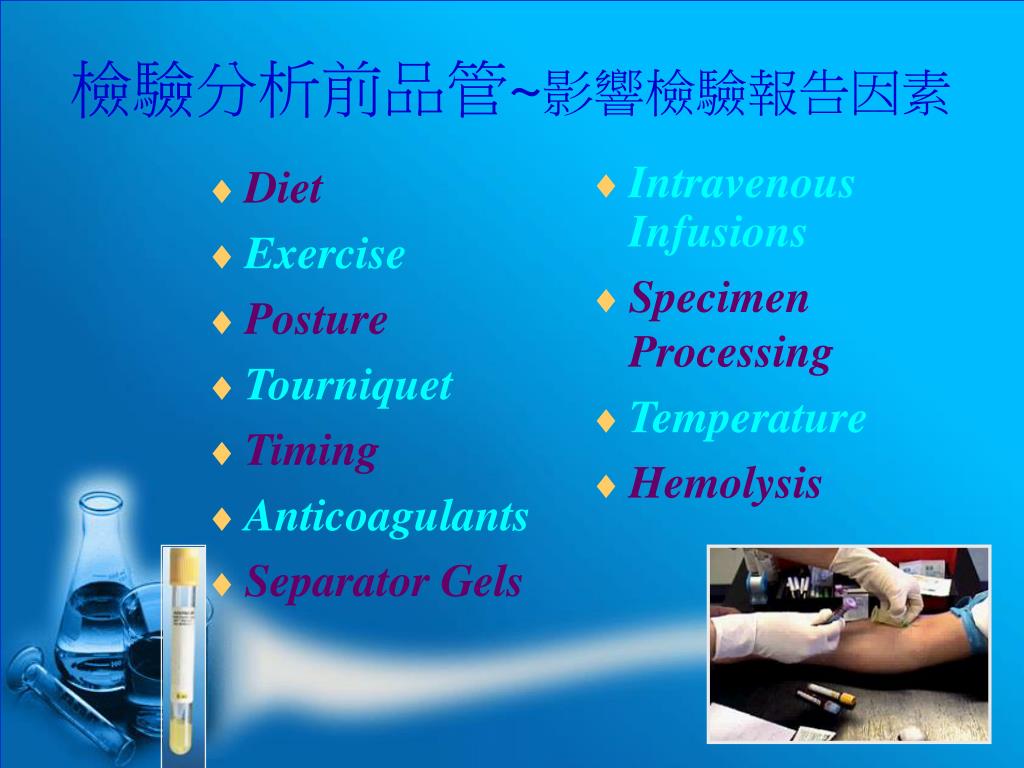 檢驗分析前品管~影響檢驗報告因素

♦ Diet
♦ Exercise
♦ Posture
♦ Tourniquet
♦ Timing
♦ Anticoagulants
♦ Separator Gels

♦ Intravenous Infusions
♦ Specimen Processing
♦ Temperature
♦ Hemolysis